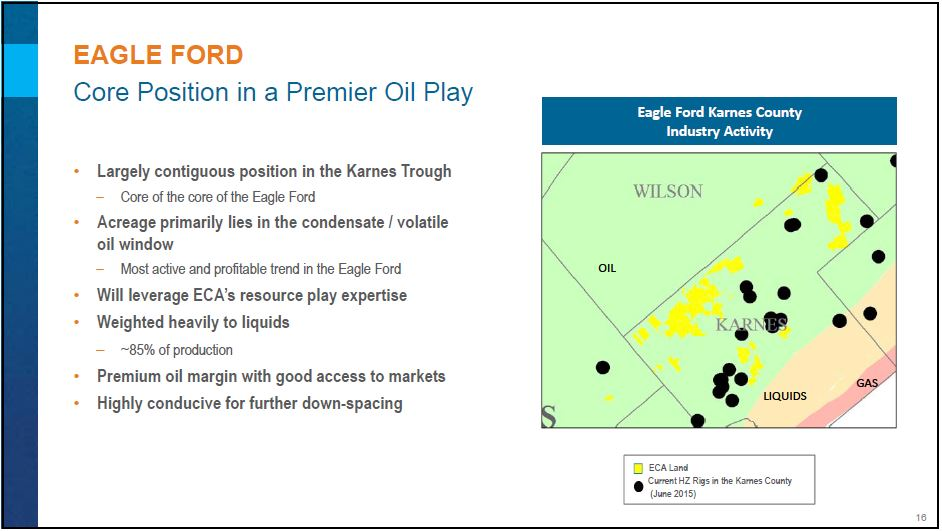 EAGLE FORD
Core Position in a Premier Oil Play

• Largely contiguous position in the Karnes Trough
– Core of the core of the Eagle Ford
• Acreage primarily lies in the condensate / volatile oil window
– Most active and profitable trend in the Eagle Ford
• Will leverage ECA's resource play expertise
• Weighted heavily to liquids
– ~85% of production
• Premium oil margin with good access to markets
• Highly conducive for further down-spacing

Eagle Ford Karnes County Industry Activity

WILSON
OIL
KARNES
LIQUIDS
GAS
S

ECA Land
Current HZ Rigs in the Karnes County (June 2015)

16